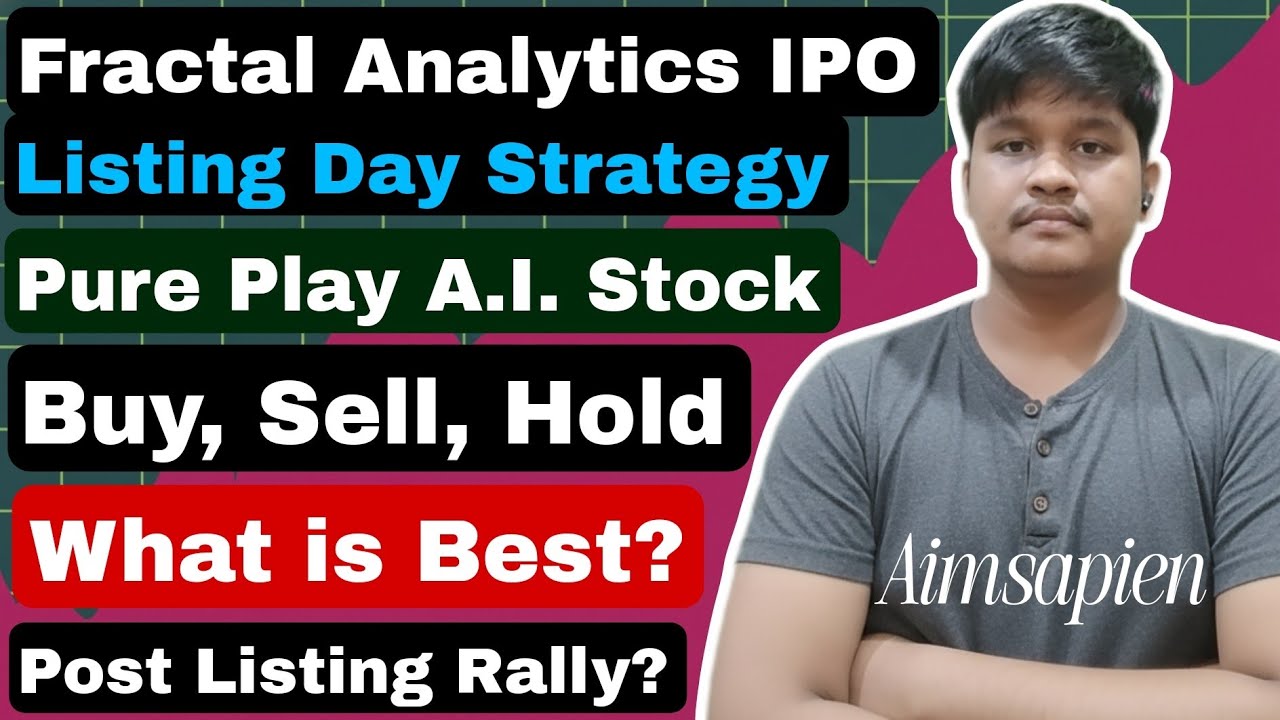 Fractal Analytics IPO

Listing Day Strategy

Pure Play A.I. Stock

Buy, Sell, Hold

What is Best?

Post Listing Rally?

Aimsapien